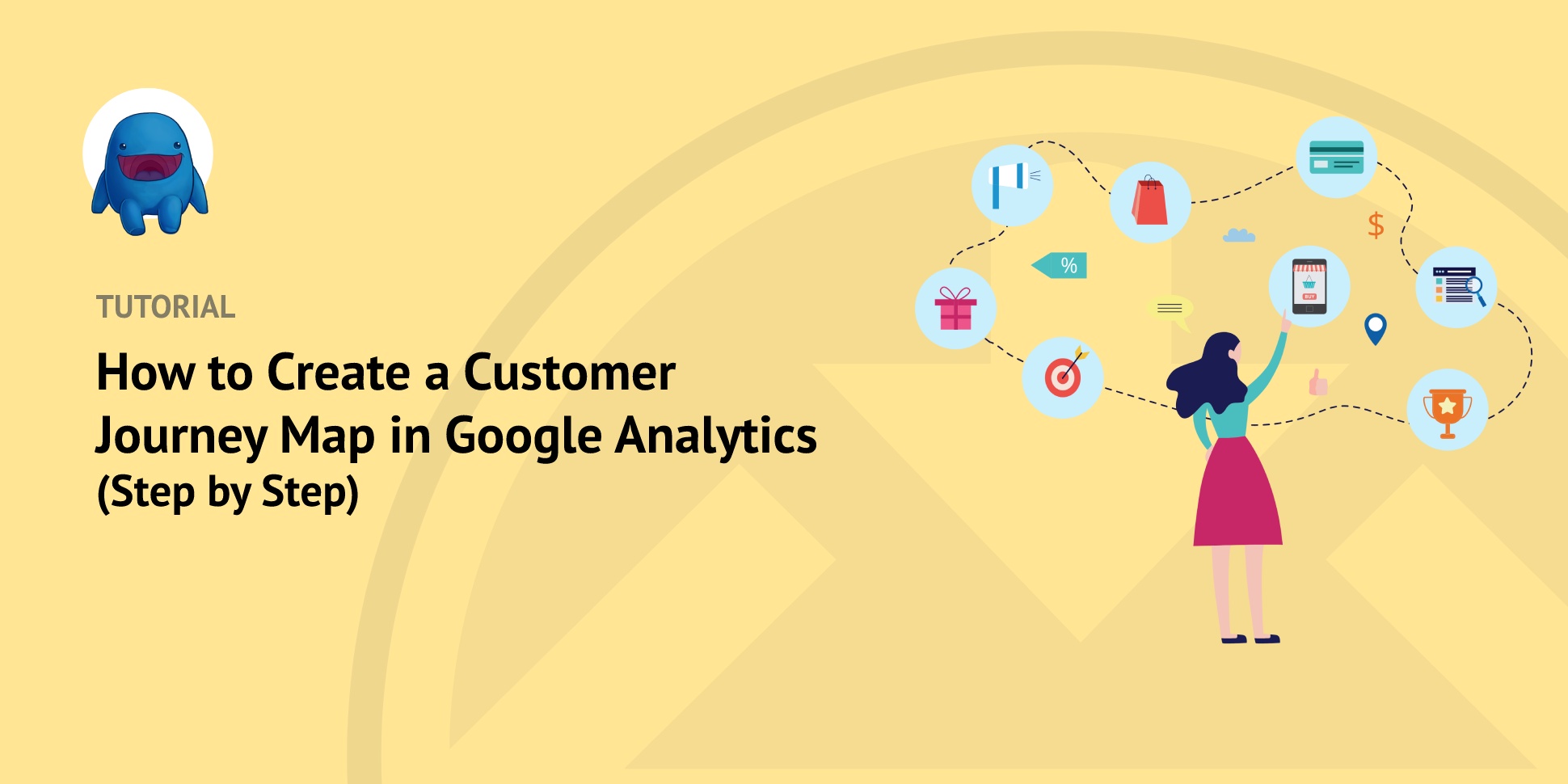 TUTORIAL

How to Create a Customer Journey Map in Google Analytics (Step by Step)

%

$

BUY